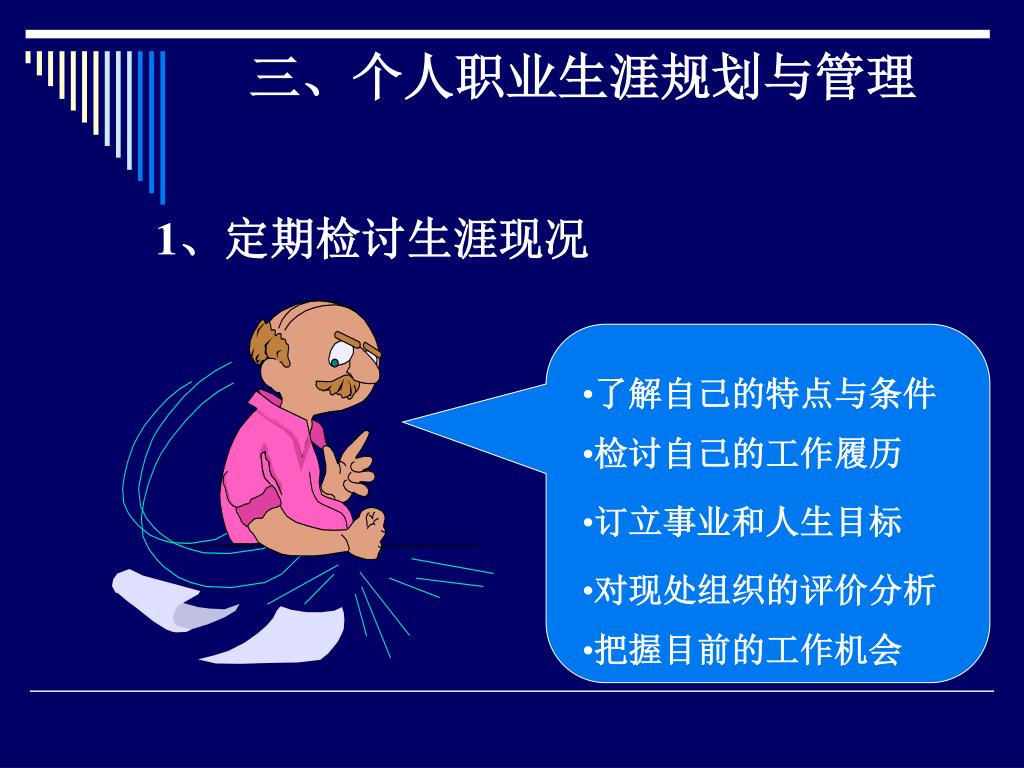 三、个人职业生涯规划与管理

1、定期检讨生涯现况

•了解自己的特点与条件
•检讨自己的工作履历
•订立事业和人生目标
•对现处组织的评价分析
•把握目前的工作机会